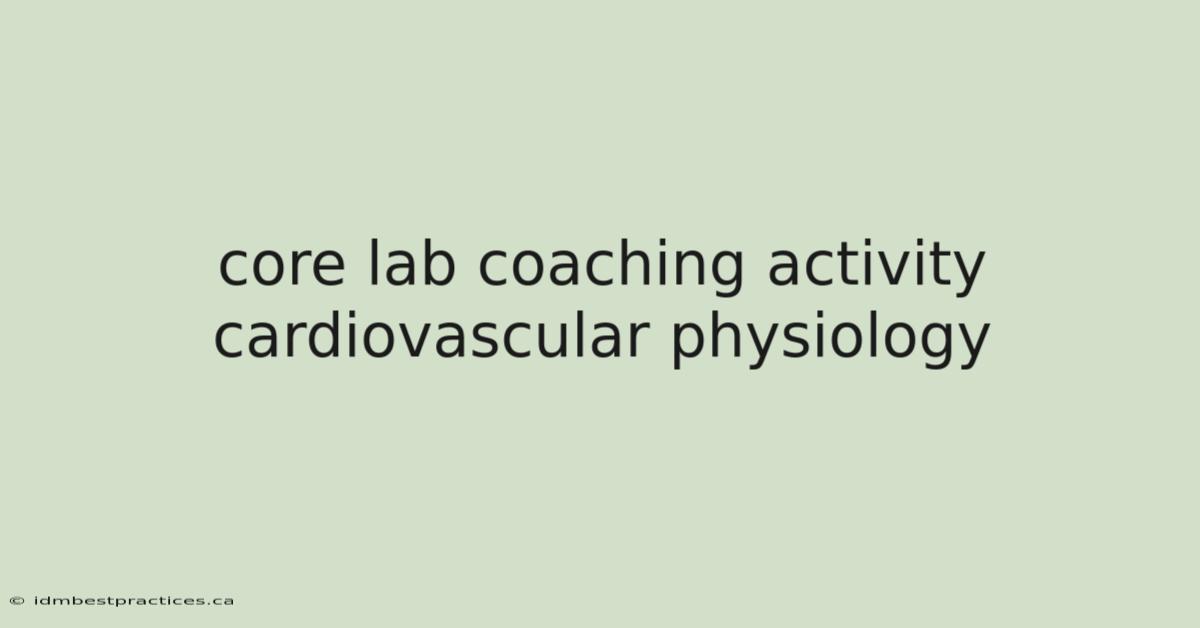 core lab coaching activity cardiovascular physiology

© idmbestpractices.ca